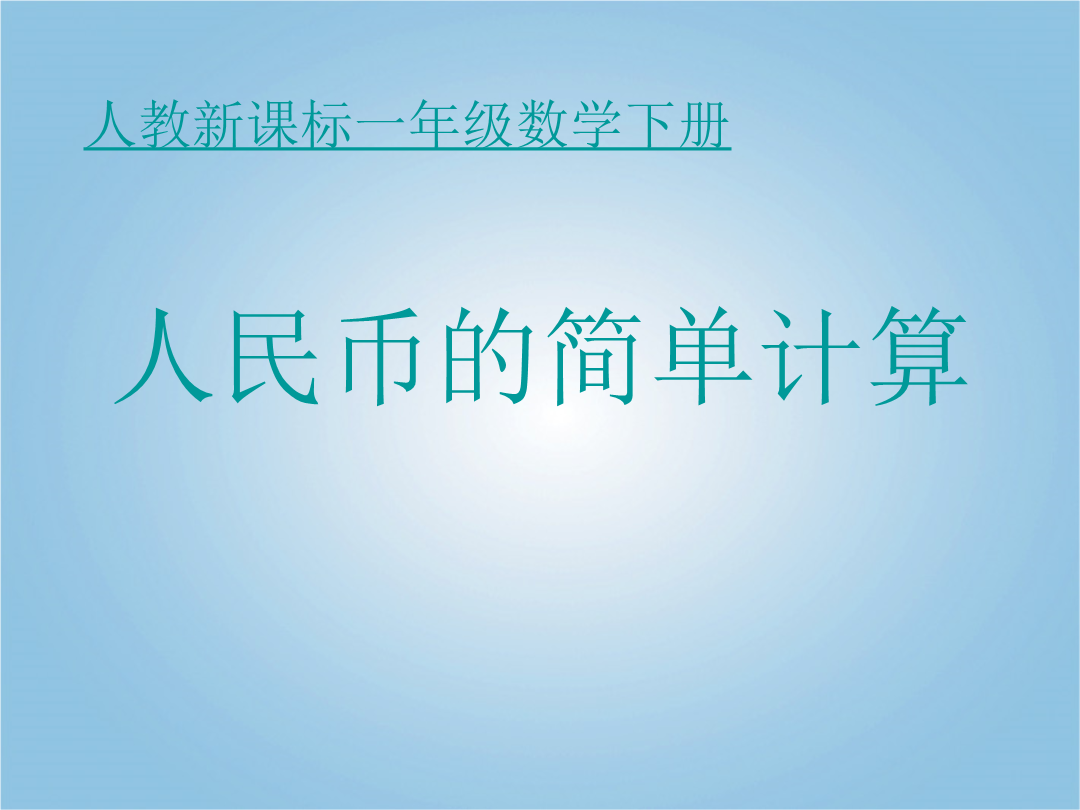 人教新课标一年级数学下册

人民币的简单计算